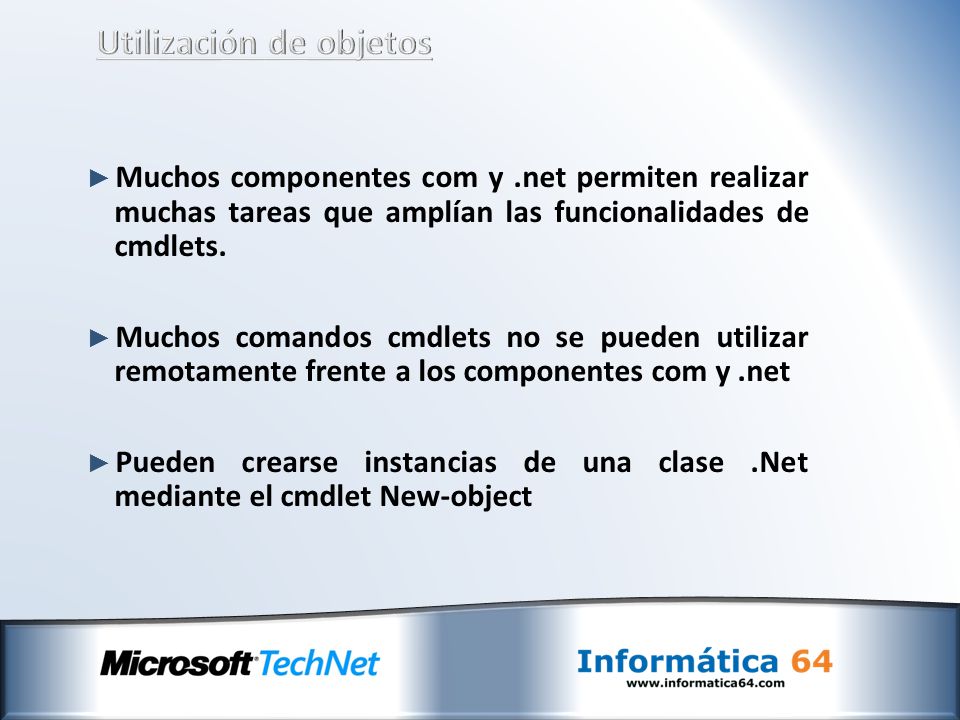 Utilización de objetos

►Muchos componentes com y .net permiten realizar muchas tareas que amplían las funcionalidades de cmdlets.

►Muchos comandos cmdlets no se pueden utilizar remotamente frente a los componentes com y .net

►Pueden crearse instancias de una clase .Net mediante el cmdlet New-object

Microsoft TechNet

Informática 64
www.informatica64.com